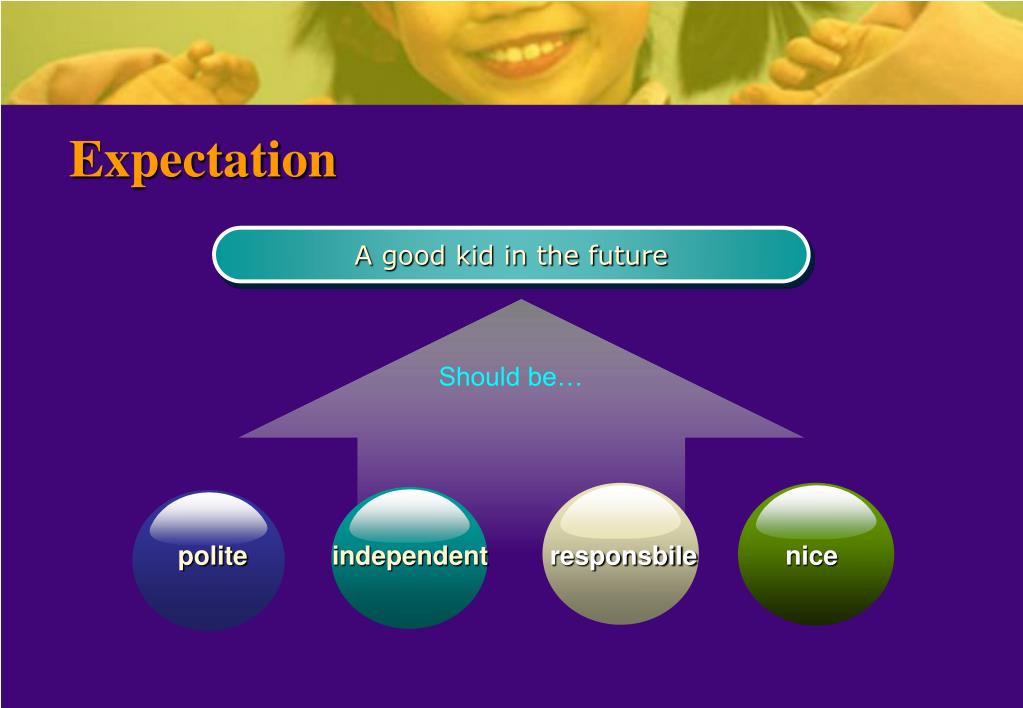 Expectation

A good kid in the future

Should be…

polite

independent

responsbile

nice